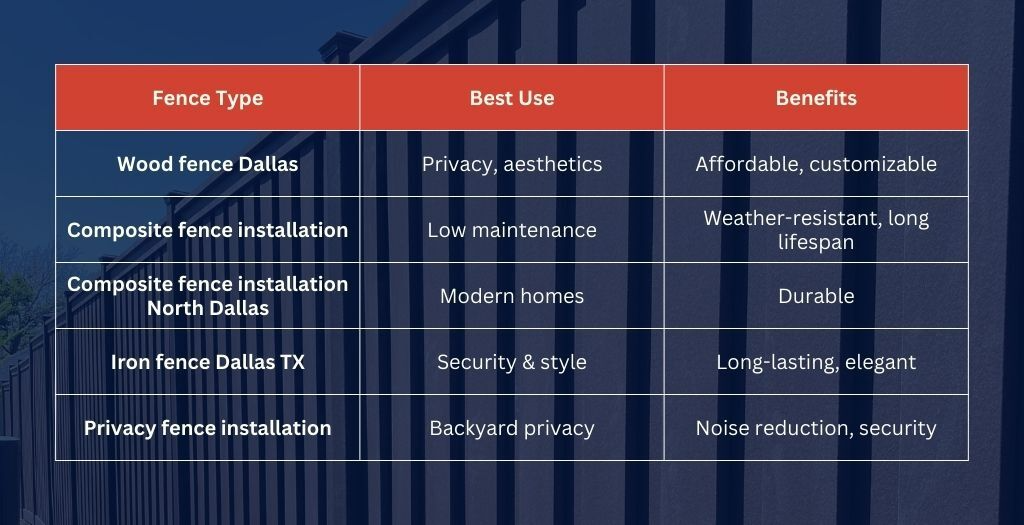 | Fence Type | Best Use | Benefits |
|---|---|---|
| Wood fence Dallas | Privacy, aesthetics | Affordable, customizable |
| Composite fence installation | Low maintenance | Weather-resistant, long lifespan |
| Composite fence installation North Dallas | Modern homes | Durable |
| Iron fence Dallas TX | Security & style | Long-lasting, elegant |
| Privacy fence installation | Backyard privacy | Noise reduction, security |